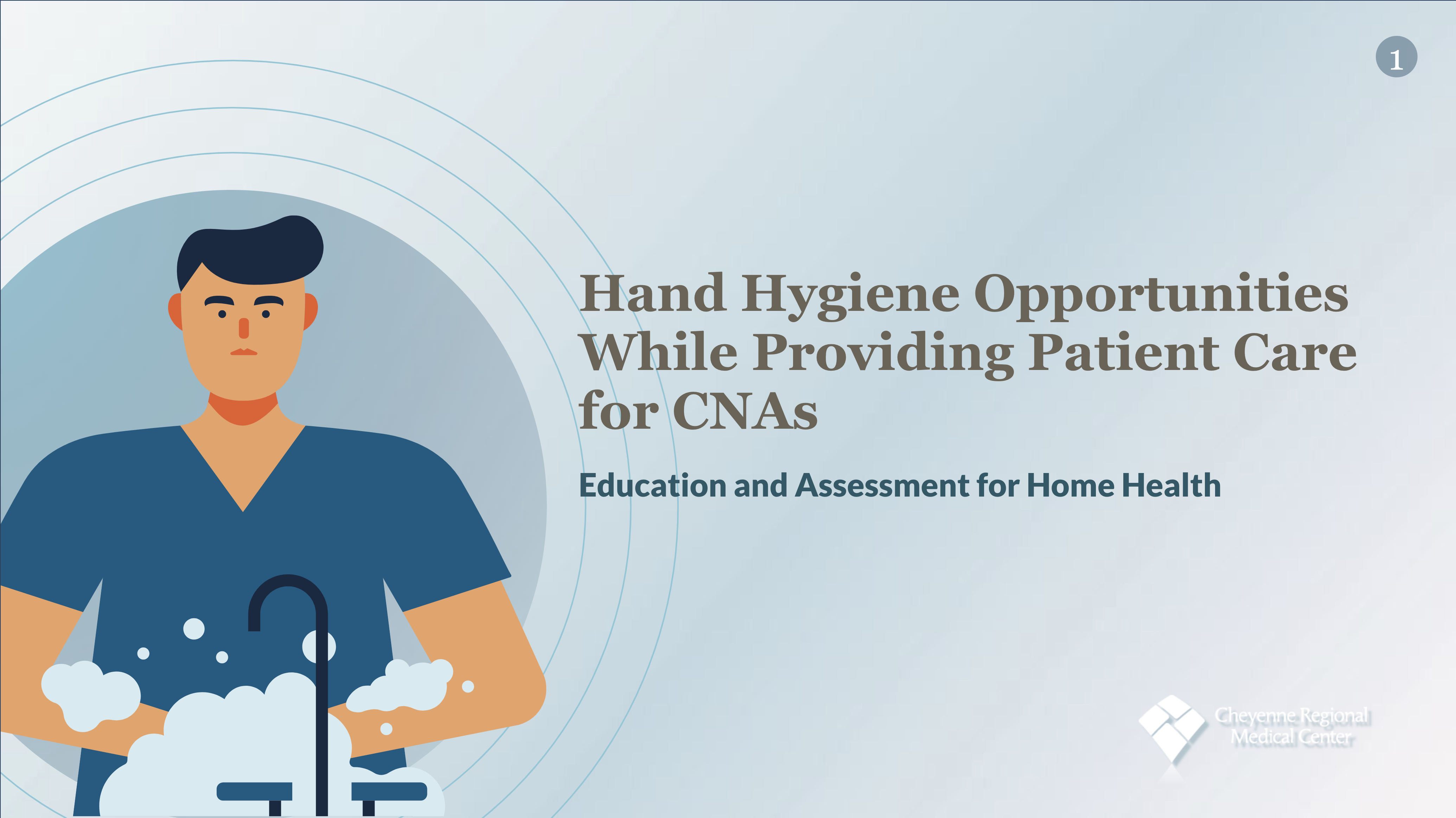 1

Hand Hygiene Opportunities While Providing Patient Care for CNAs

Education and Assessment for Home Health

Cheyenne Regional Medical Center